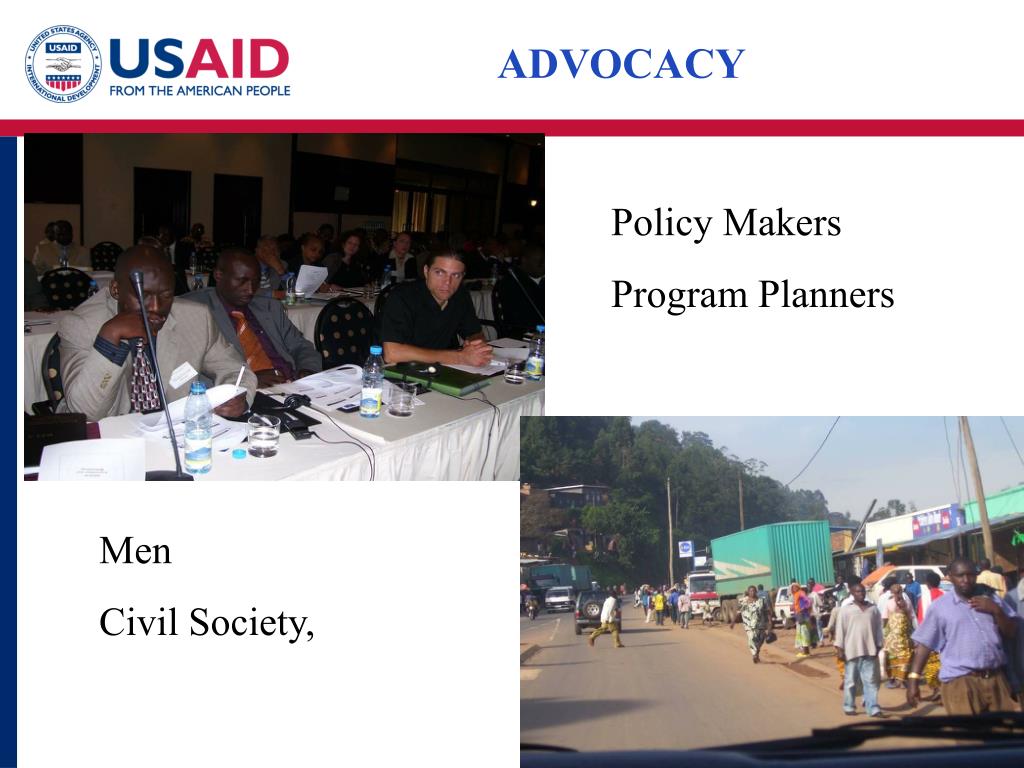 UNITED STATES AGENCY INTERNATIONAL DEVELOPMENT USAID

USAID
FROM THE AMERICAN PEOPLE

ADVOCACY

Policy Makers

Program Planners

Men

Civil Society,